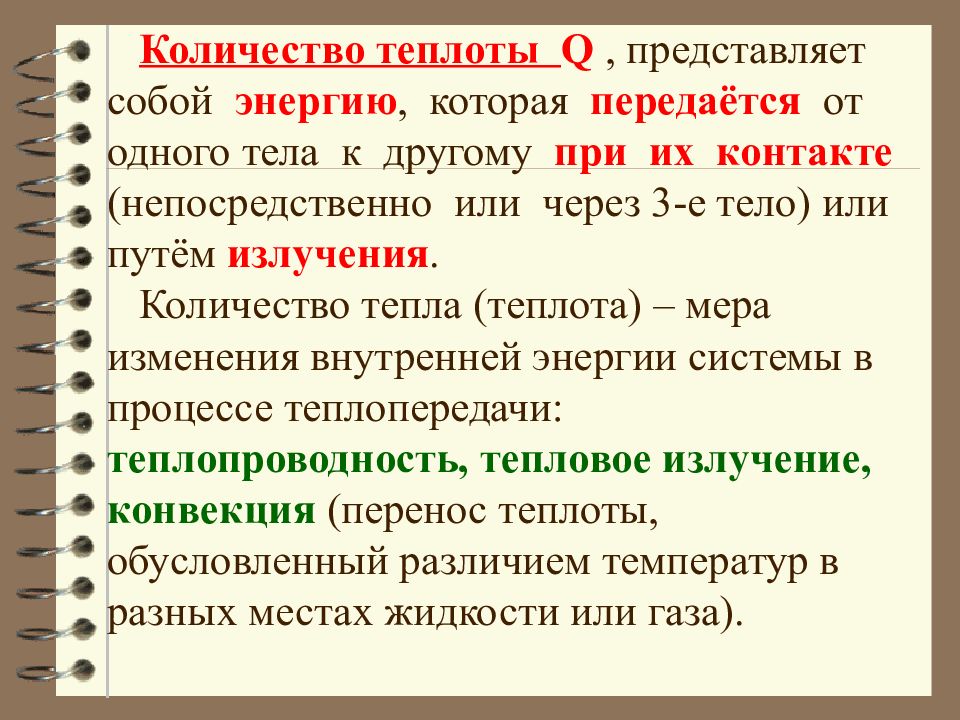 Количество теплоты Q , представляет собой энергию, которая передаётся от одного тела к другому при их контакте (непосредственно или через 3-е тело) или путём излучения.

Количество тепла (теплота) – мера изменения внутренней энергии системы в процессе теплопередачи: теплопроводность, тепловое излучение, конвекция (перенос теплоты, обусловленный различием температур в разных местах жидкости или газа).